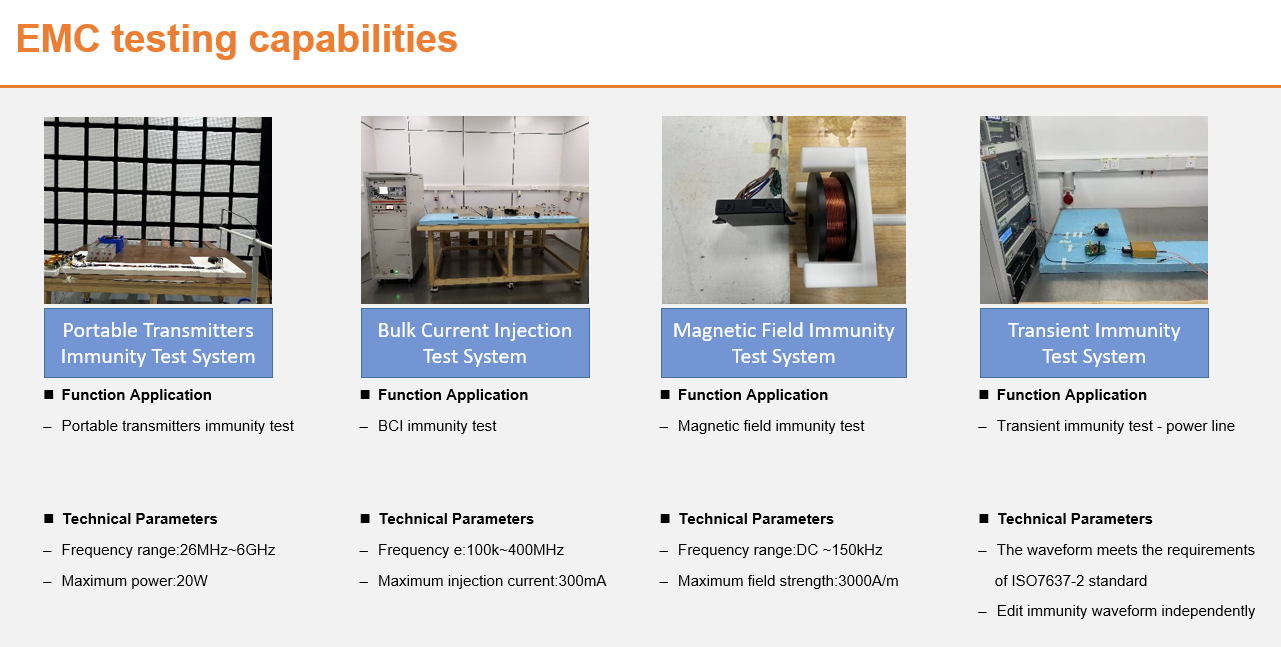 EMC testing capabilities

Portable Transmitters Immunity Test System

■ Function Application

– Portable transmitters immunity test

■ Technical Parameters

– Frequency range:26MHz~6GHz

– Maximum power:20W

Bulk Current Injection Test System

■ Function Application

– BCI immunity test

■ Technical Parameters

– Frequency e:100k~400MHz

– Maximum injection current:300mA

Magnetic Field Immunity Test System

■ Function Application

– Magnetic field immunity test

■ Technical Parameters

– Frequency range:DC ~150kHz

– Maximum field strength:3000A/m

Transient Immunity Test System

■ Function Application

– Transient immunity test - power line

■ Technical Parameters

– The waveform meets the requirements of ISO7637-2 standard

– Edit immunity waveform independently